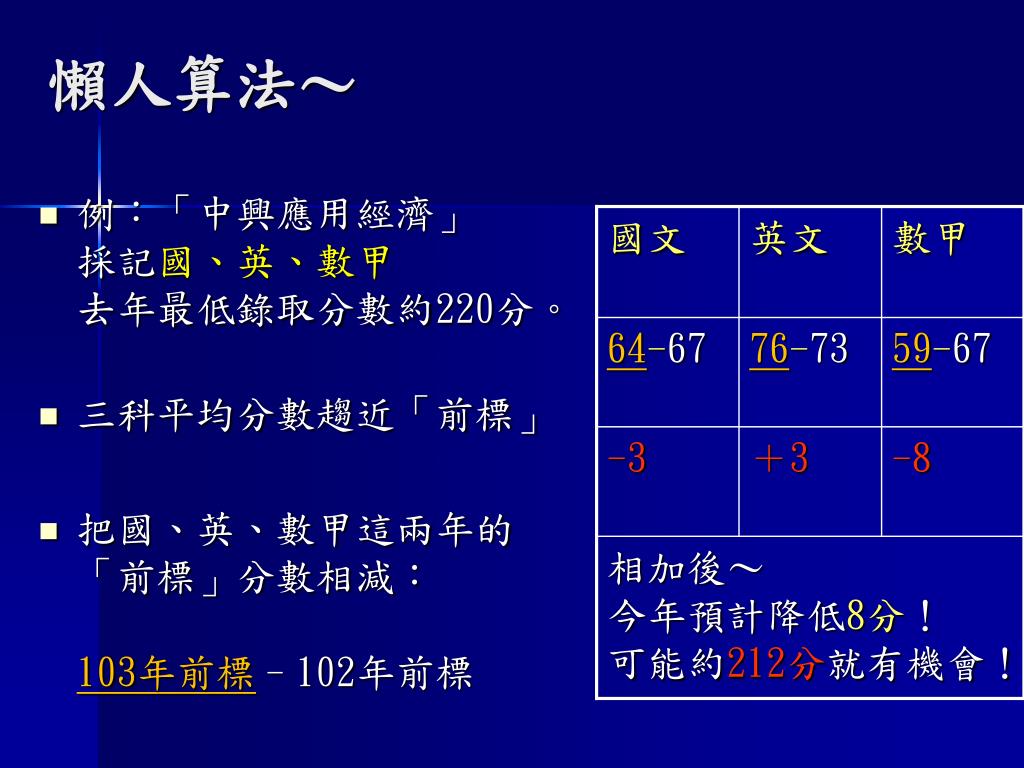 懶人算法～

例：「中興應用經濟」
採記國、英、數甲
去年最低錄取分數約220分。

三科平均分數趨近「前標」

把國、英、數甲這兩年的「前標」分數相減：

103年前標－102年前標

| 國文 | 英文 | 數甲 |
|---|---|---|
| 64-67 | 76-73 | 59-67 |
| -3 | ＋3 | -8 |
| 相加後～ 今年預計降低8分！ 可能約212分就有機會！ | | |